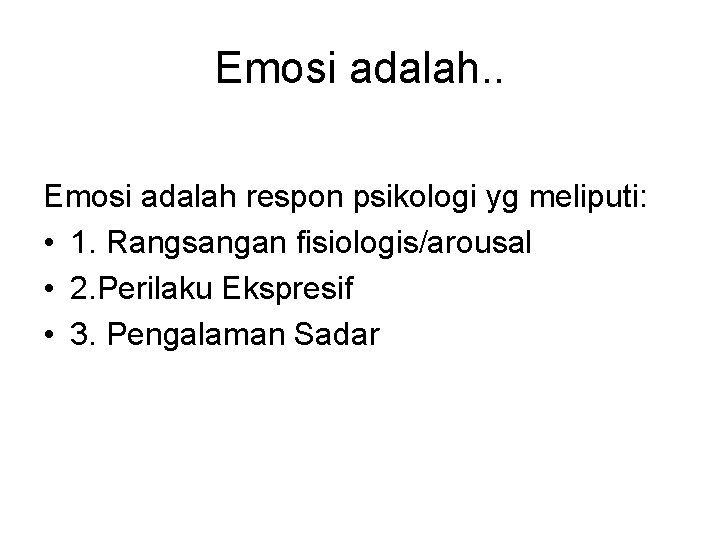 Emosi adalah..

Emosi adalah respon psikologi yg meliputi:
• 1. Rangsangan fisiologis/arousal
• 2.Perilaku Ekspresif
• 3. Pengalaman Sadar